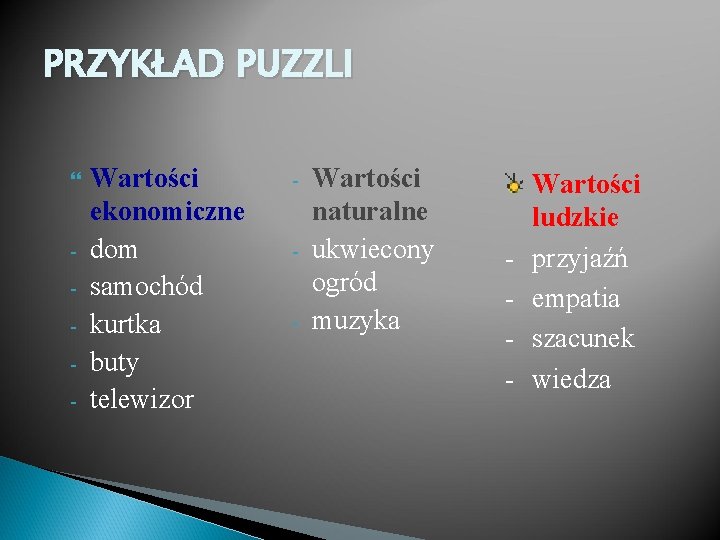 PRZYKŁAD PUZZLI

Wartości ekonomiczne
- dom
- samochód
- kurtka
- buty
- telewizor

- Wartości naturalne
- ukwiecony ogród
- muzyka

Wartości ludzkie
- przyjaźń
- empatia
- szacunek
- wiedza